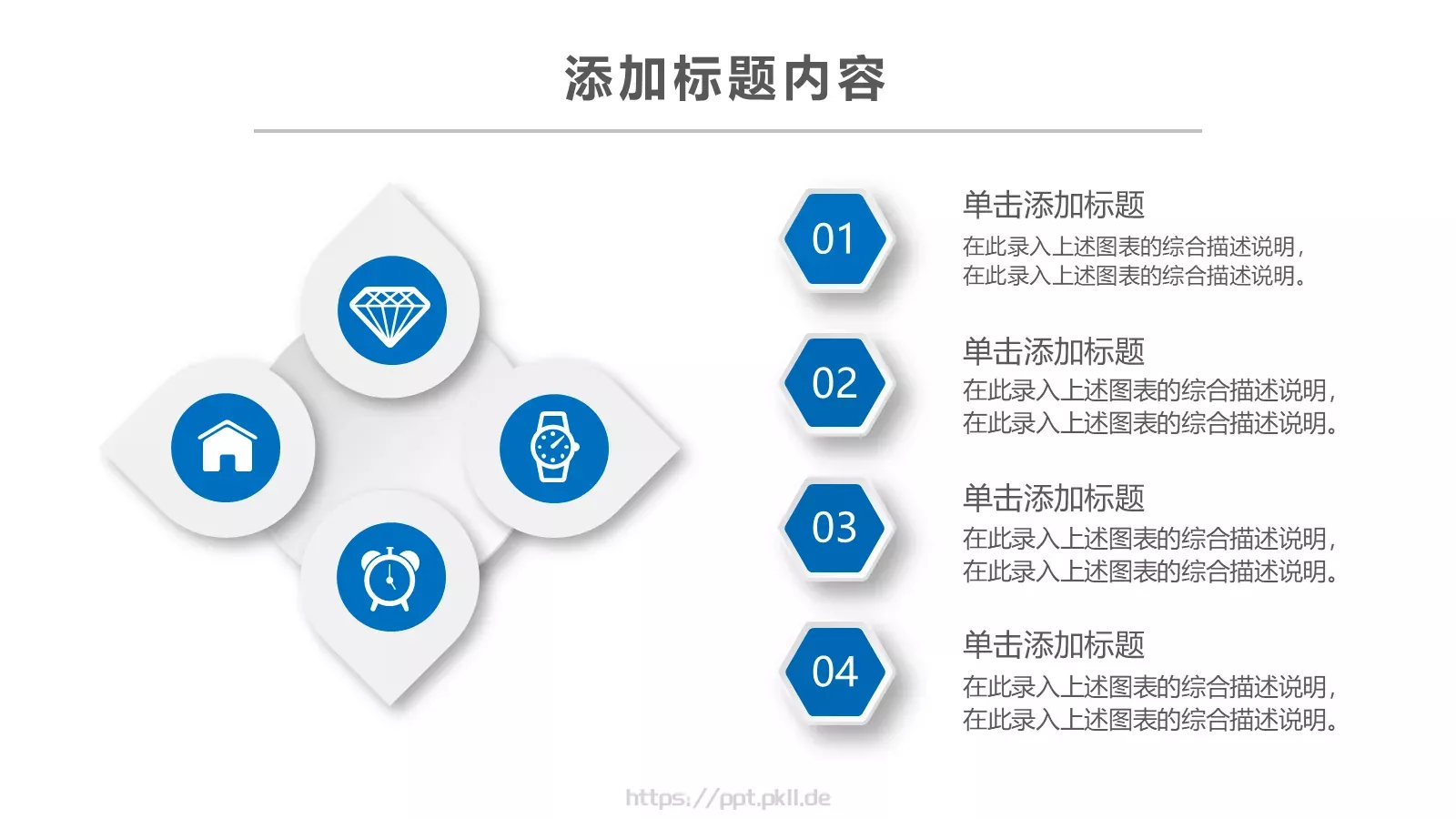 添加标题内容

01

单击添加标题
在此录入上述图表的综合描述说明，在此录入上述图表的综合描述说明。

02

单击添加标题
在此录入上述图表的综合描述说明，在此录入上述图表的综合描述说明。

03

单击添加标题
在此录入上述图表的综合描述说明，在此录入上述图表的综合描述说明。

04

单击添加标题
在此录入上述图表的综合描述说明，在此录入上述图表的综合描述说明。

https://ppt.pkll.de